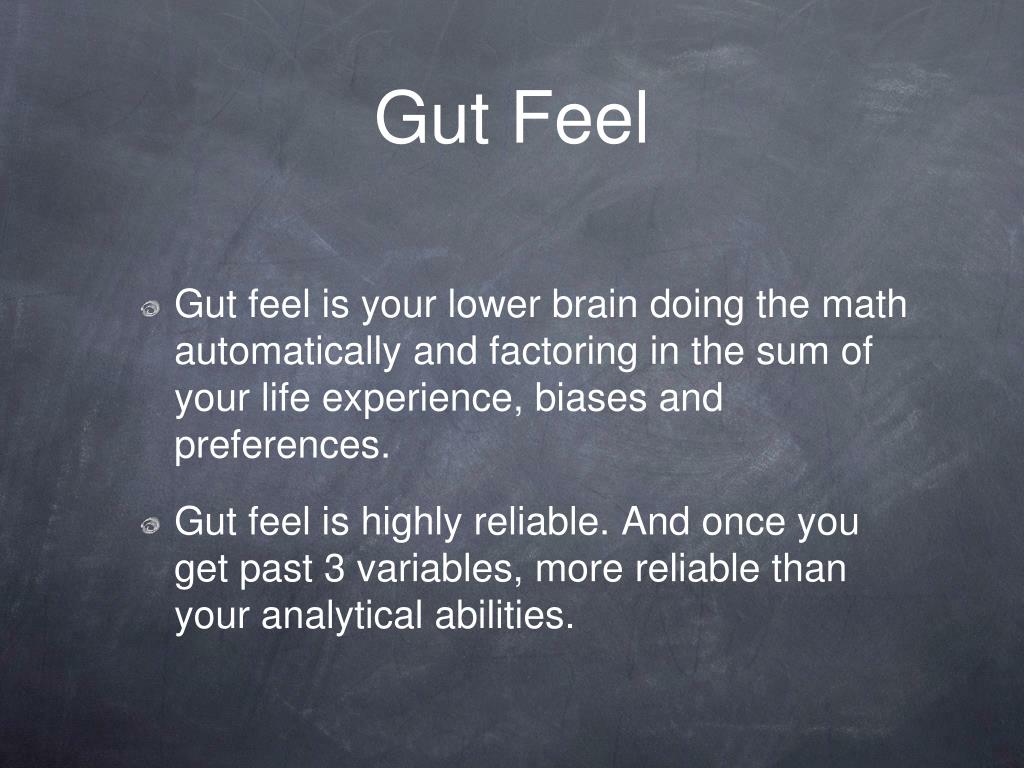 Gut Feel

Gut feel is your lower brain doing the math automatically and factoring in the sum of your life experience, biases and preferences.

Gut feel is highly reliable. And once you get past 3 variables, more reliable than your analytical abilities.